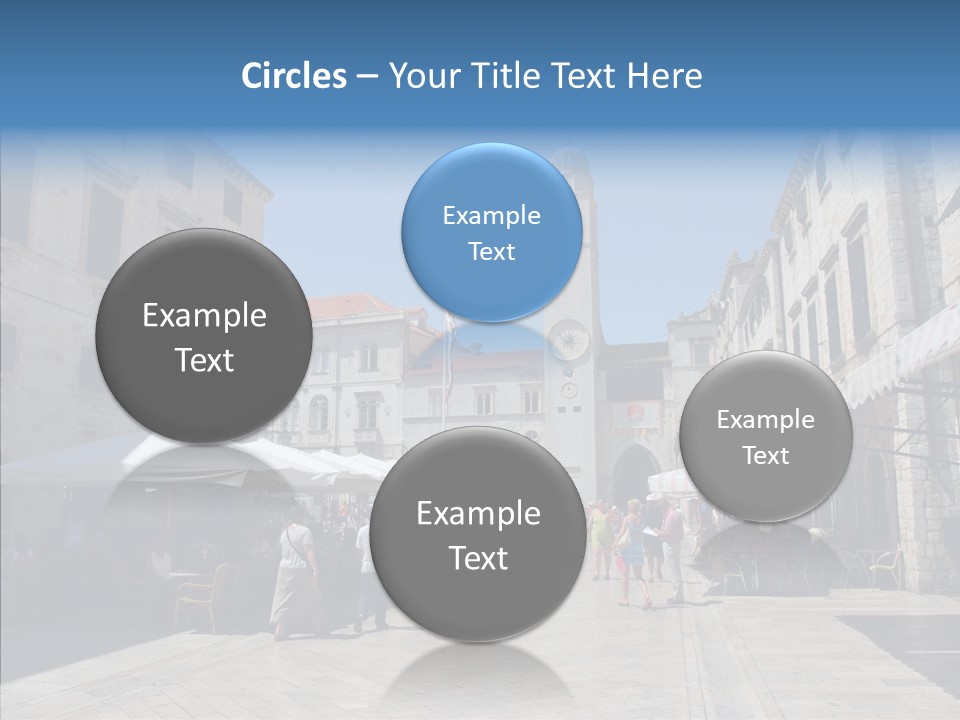 Circles – Your Title Text Here

Example Text

Example Text

Example Text

Example Text